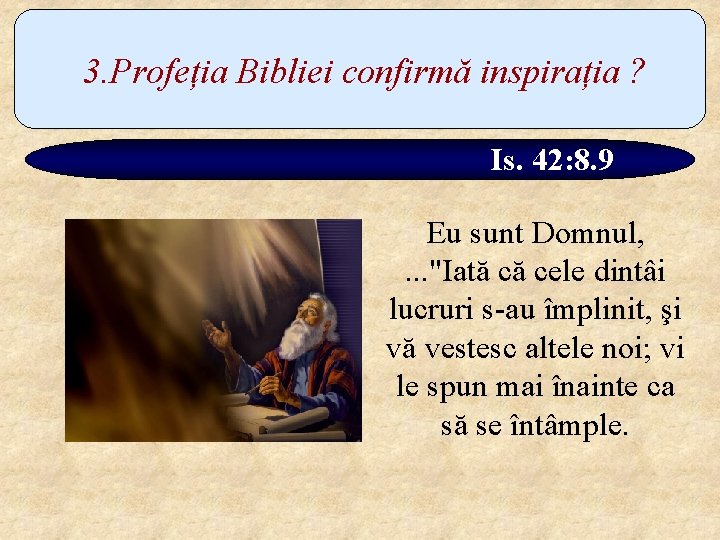 3.Profeția Bibliei confirmă inspirația ?

Is. 42:8.9

Eu sunt Domnul, ..."Iată că cele dintâi lucruri s-au împlinit, şi vă vestesc altele noi; vi le spun mai înainte ca să se întâmple.